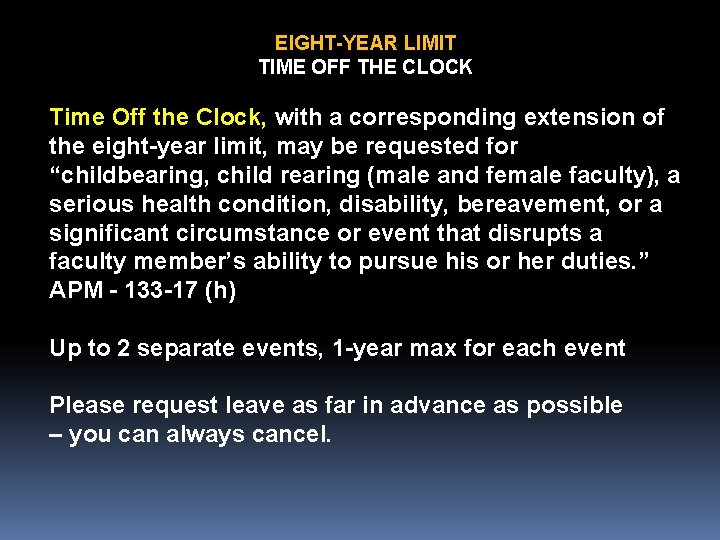 EIGHT-YEAR LIMIT
TIME OFF THE CLOCK

Time Off the Clock, with a corresponding extension of the eight-year limit, may be requested for “childbearing, child rearing (male and female faculty), a serious health condition, disability, bereavement, or a significant circumstance or event that disrupts a faculty member’s ability to pursue his or her duties.” APM - 133-17 (h)

Up to 2 separate events, 1-year max for each event

Please request leave as far in advance as possible – you can always cancel.